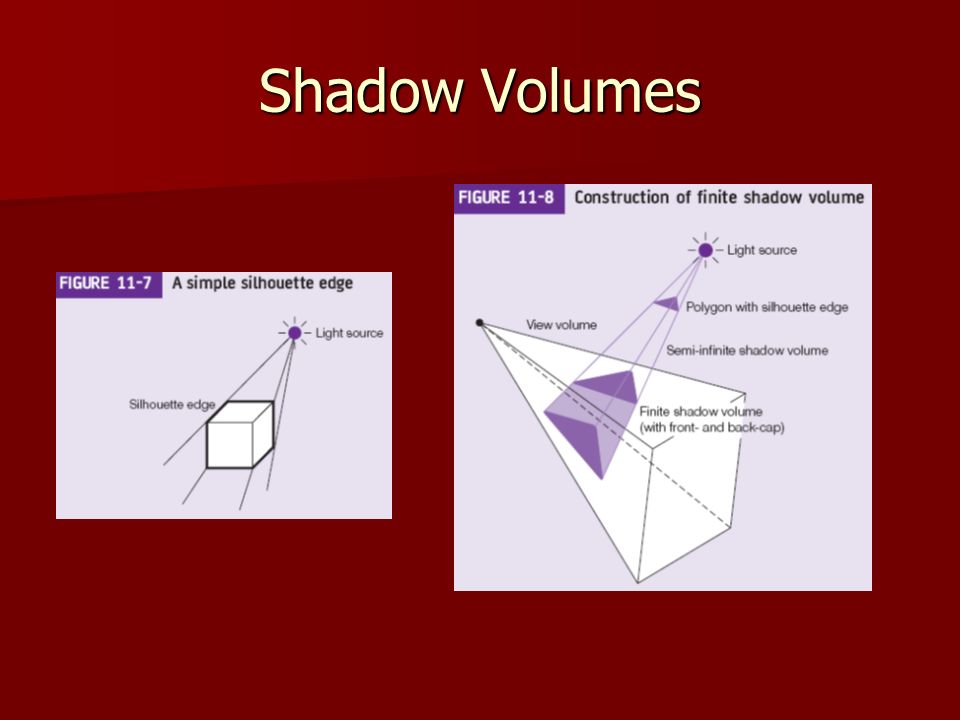 Shadow Volumes

FIGURE 11-7 A simple silhouette edge

Light source

Silhouette edge

FIGURE 11-8 Construction of finite shadow volume

Light source

Polygon with silhouette edge

View volume

Semi-infinite shadow volume

Finite shadow volume
(with front- and back-cap)